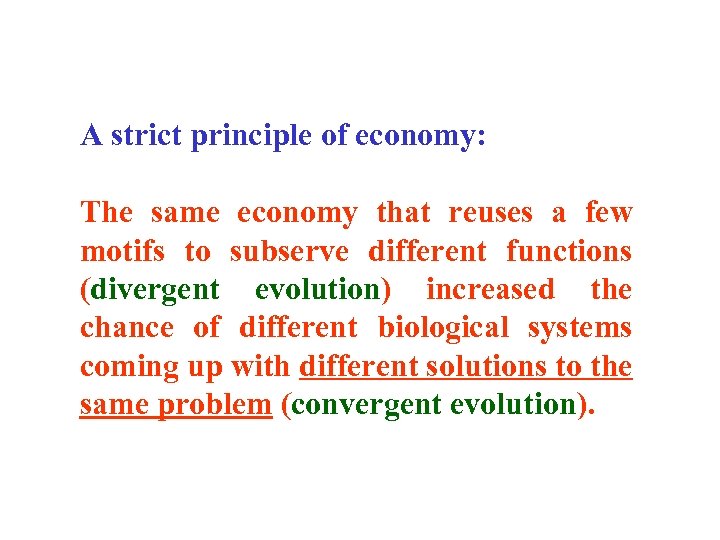 A strict principle of economy:

The same economy that reuses a few motifs to subserve different functions (divergent evolution) increased the chance of different biological systems coming up with different solutions to the same problem (convergent evolution).